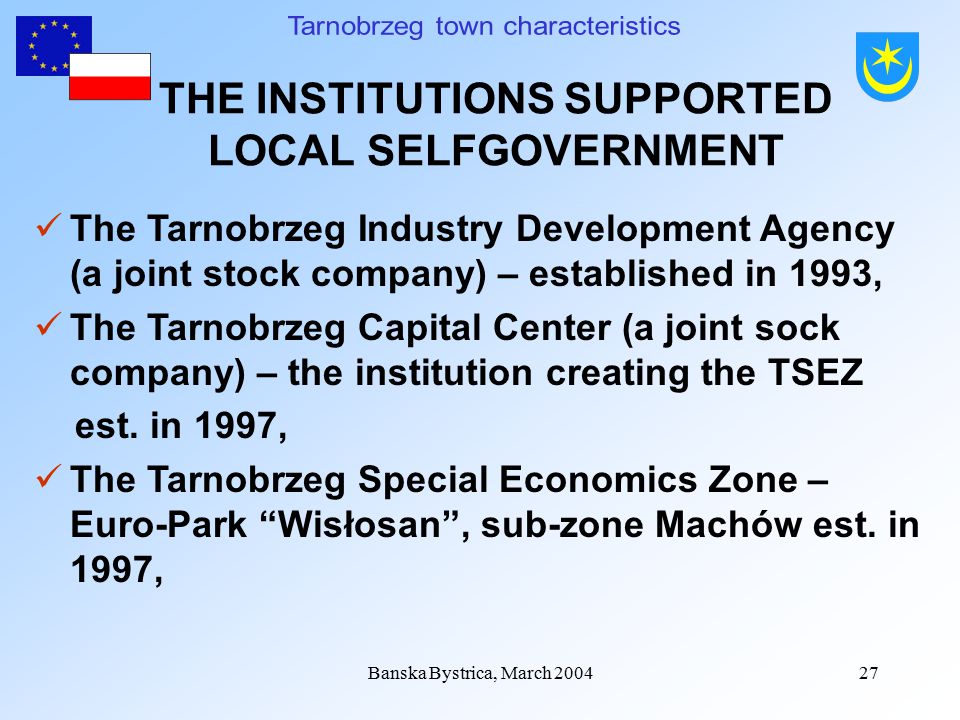 Tarnobrzeg town characteristics

THE INSTITUTIONS SUPPORTED LOCAL SELFGOVERNMENT

✓ The Tarnobrzeg Industry Development Agency (a joint stock company) – established in 1993,

✓ The Tarnobrzeg Capital Center (a joint sock company) – the institution creating the TSEZ est. in 1997,

✓ The Tarnobrzeg Special Economics Zone – Euro-Park “Wisłosan”, sub-zone Machów est. in 1997,

Banska Bystrica, March 2004

27